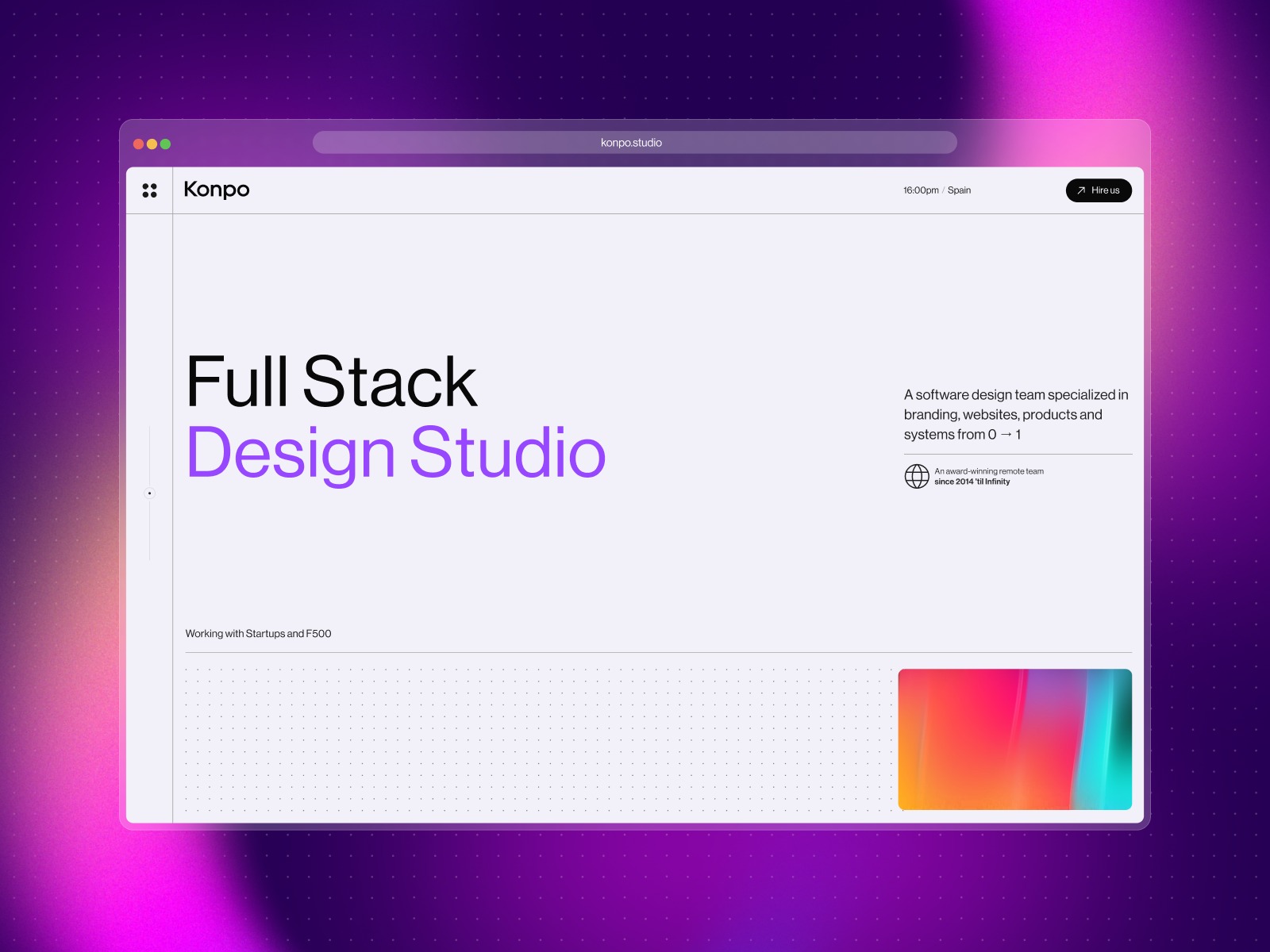 konpo.studio

Konpo

16:00pm / Spain

Hire us

Full Stack
Design Studio

A software design team specialized in branding, websites, products and systems from 0 → 1

An award-winning remote team
since 2014 'til Infinity

Working with Startups and F500